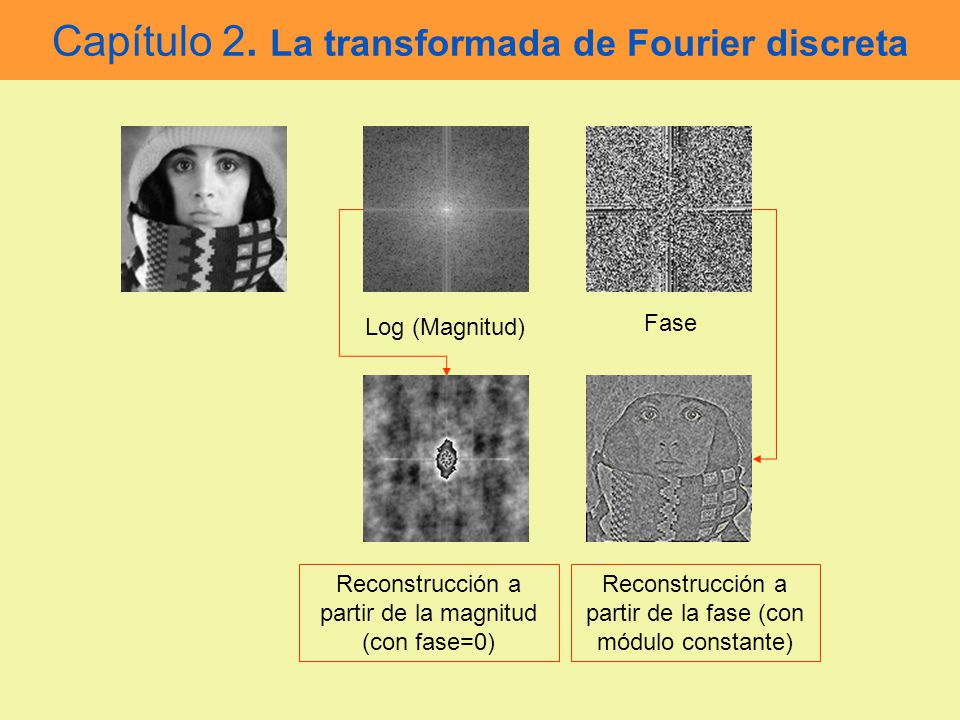 Capítulo 2. La transformada de Fourier discreta

Log (Magnitud)

Fase

Reconstrucción a partir de la magnitud (con fase=0)

Reconstrucción a partir de la fase (con módulo constante)